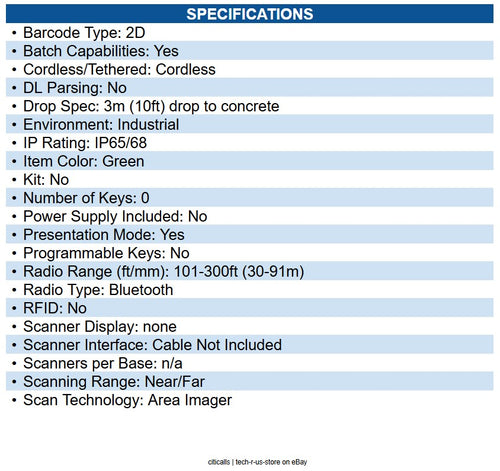 SPECIFICATIONS

• Barcode Type: 2D
• Batch Capabilities: Yes
• Cordless/Tethered: Cordless
• DL Parsing: No
• Drop Spec: 3m (10ft) drop to concrete
• Environment: Industrial
• IP Rating: IP65/68
• Item Color: Green
• Kit: No
• Number of Keys: 0
• Power Supply Included: No
• Presentation Mode: Yes
• Programmable Keys: No
• Radio Range (ft/mm): 101-300ft (30-91m)
• Radio Type: Bluetooth
• RFID: No
• Scanner Display: none
• Scanner Interface: Cable Not Included
• Scanners per Base: n/a
• Scanning Range: Near/Far
• Scan Technology: Area Imager

citicalls | tech-r-us-store on eBay